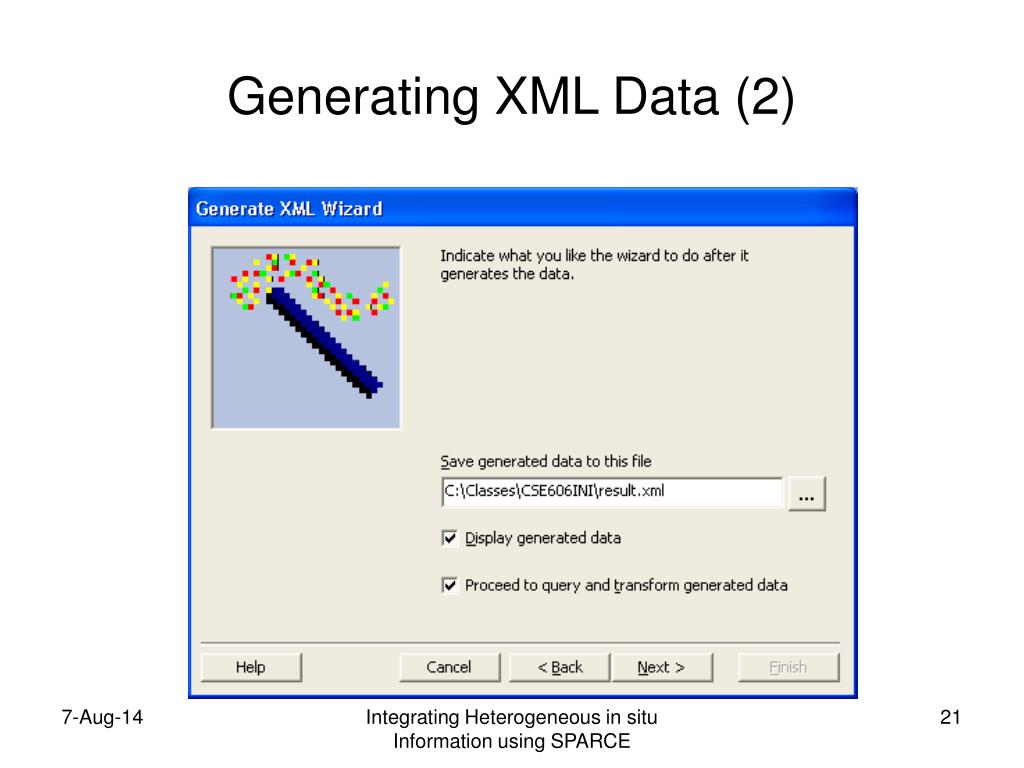 Generating XML Data (2)

Generate XML Wizard

Indicate what you like the wizard to do after it generates the data.

Save generated data to this file

C:\Classes\CSE606INI\result.xml

...

Display generated data

Proceed to query and transform generated data

Help

Cancel

< Back

Next >

Finish

7-Aug-14

Integrating Heterogeneous in situ Information using SPARCE

21